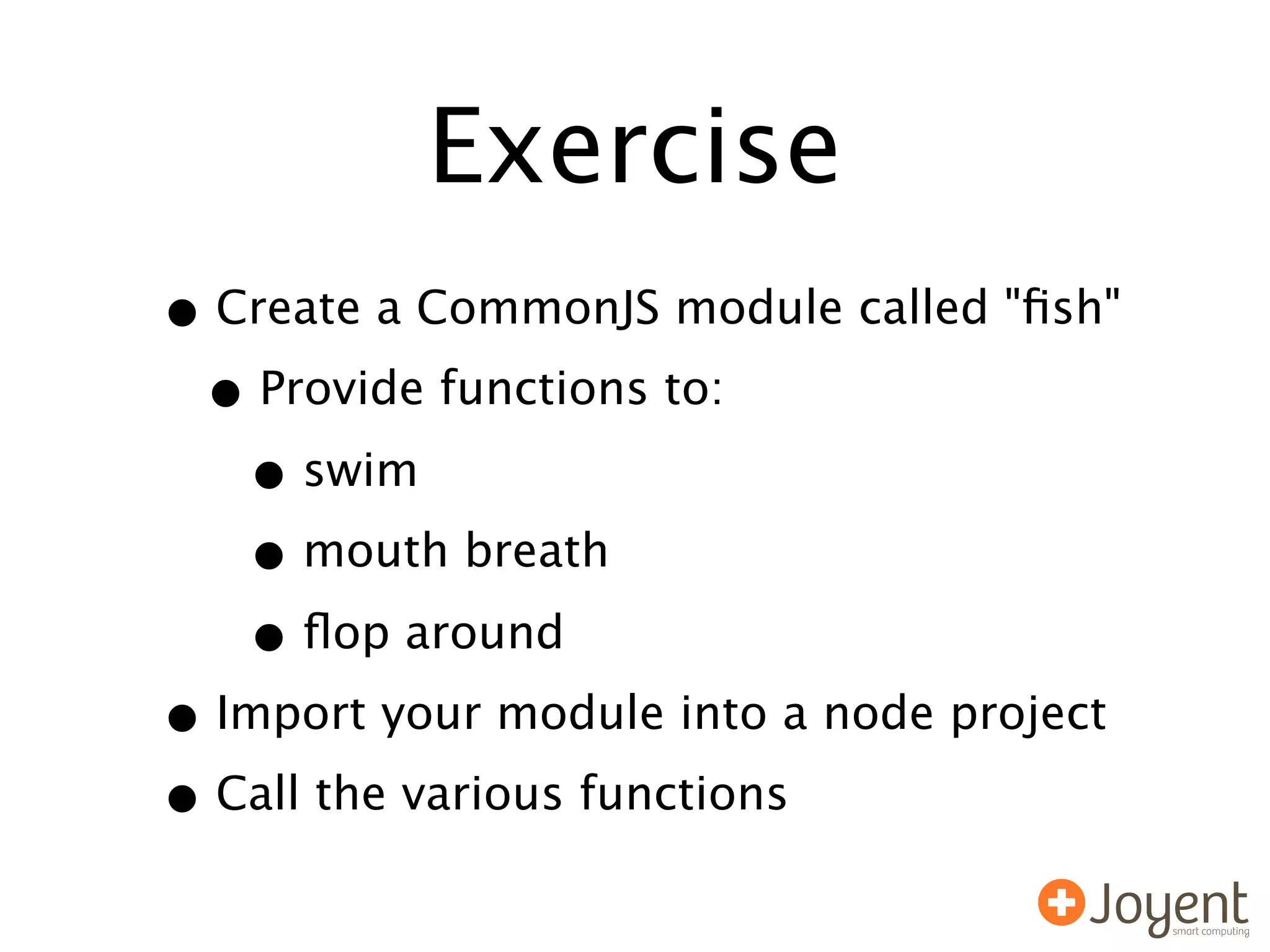 Exercise

• Create a CommonJS module called "fish"

• Provide functions to:

• swim

• mouth breath

• flop around

• Import your module into a node project

• Call the various functions

Joyent
smart computing